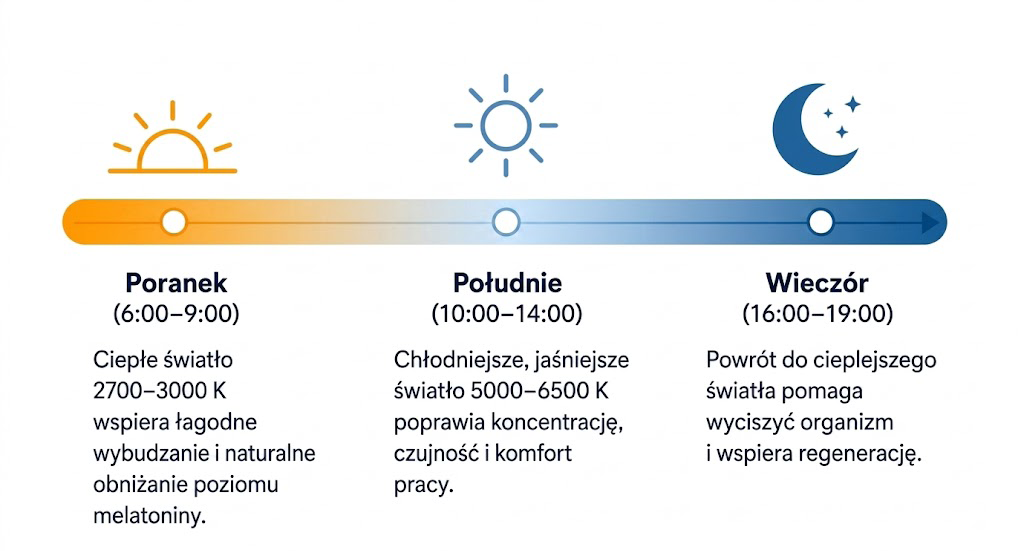 Poranek
(6:00–9:00)

Ciepłe światło 2700–3000 K wspiera łagodne wybudzanie i naturalne obniżanie poziomu melatoniny.

Południe
(10:00–14:00)

Chłodniejsze, jaśniejsze światło 5000–6500 K poprawia koncentrację, czujność i komfort pracy.

Wieczór
(16:00–19:00)

Powrót do cieplejszego światła pomaga wyciszyć organizm i wspiera regenerację.